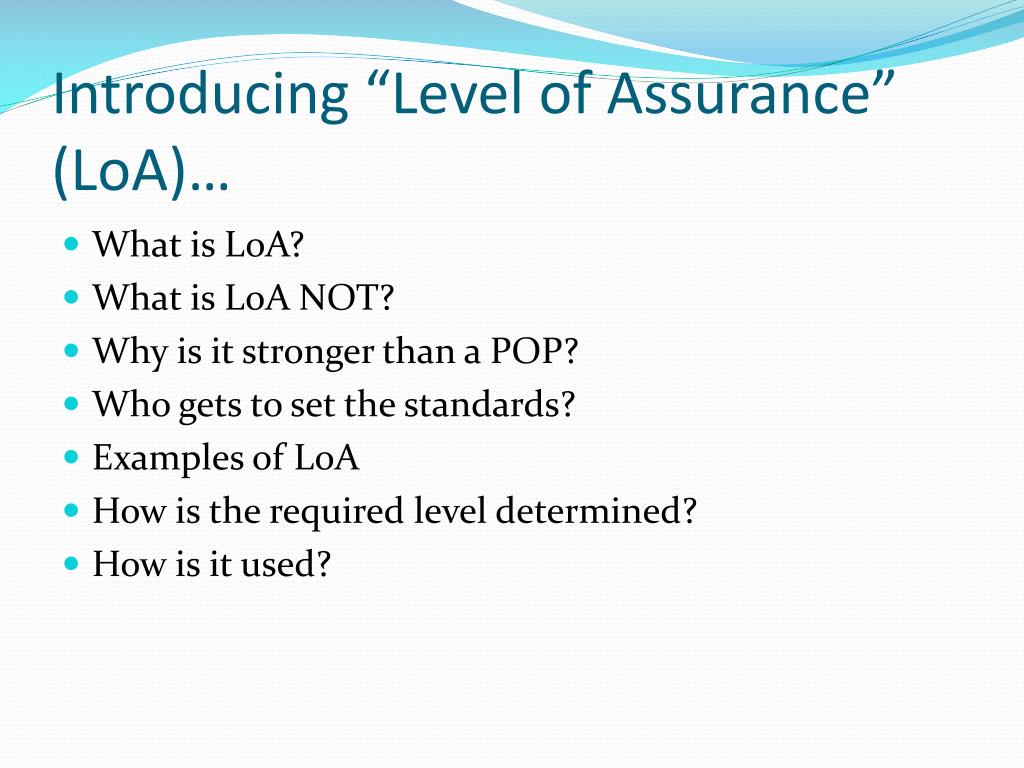 Introducing “Level of Assurance” (LoA)…

- What is LoA?
- What is LoA NOT?
- Why is it stronger than a POP?
- Who gets to set the standards?
- Examples of LoA
- How is the required level determined?
- How is it used?